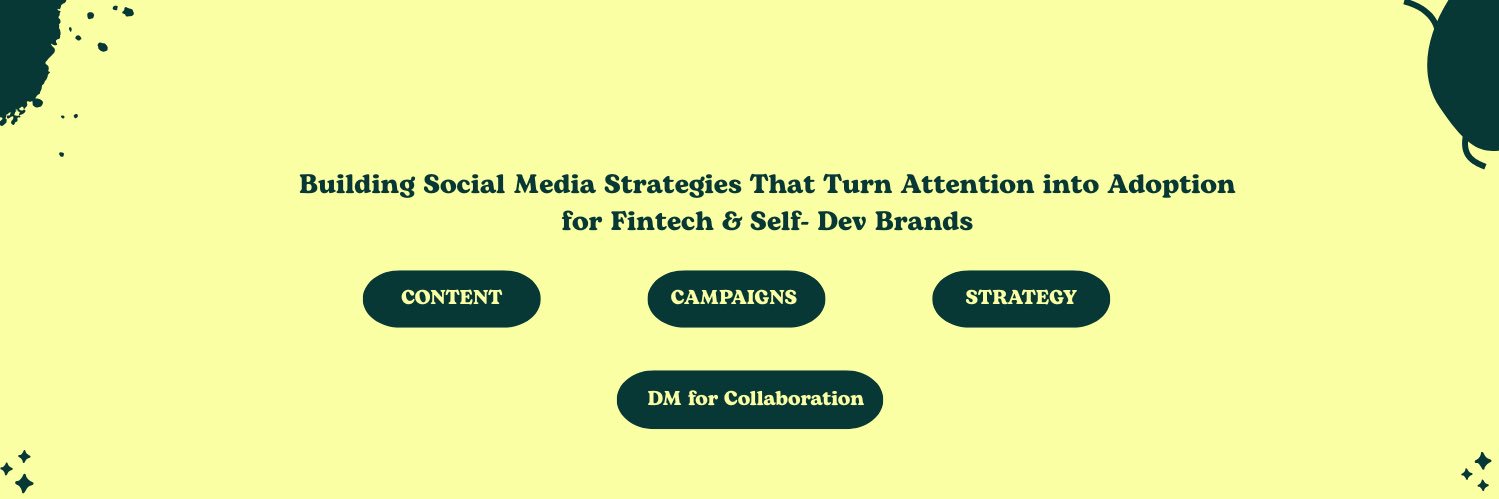 Building Social Media Strategies That Turn Attention into Adoption for Fintech & Self- Dev Brands

CONTENT

CAMPAIGNS

STRATEGY

DM for Collaboration